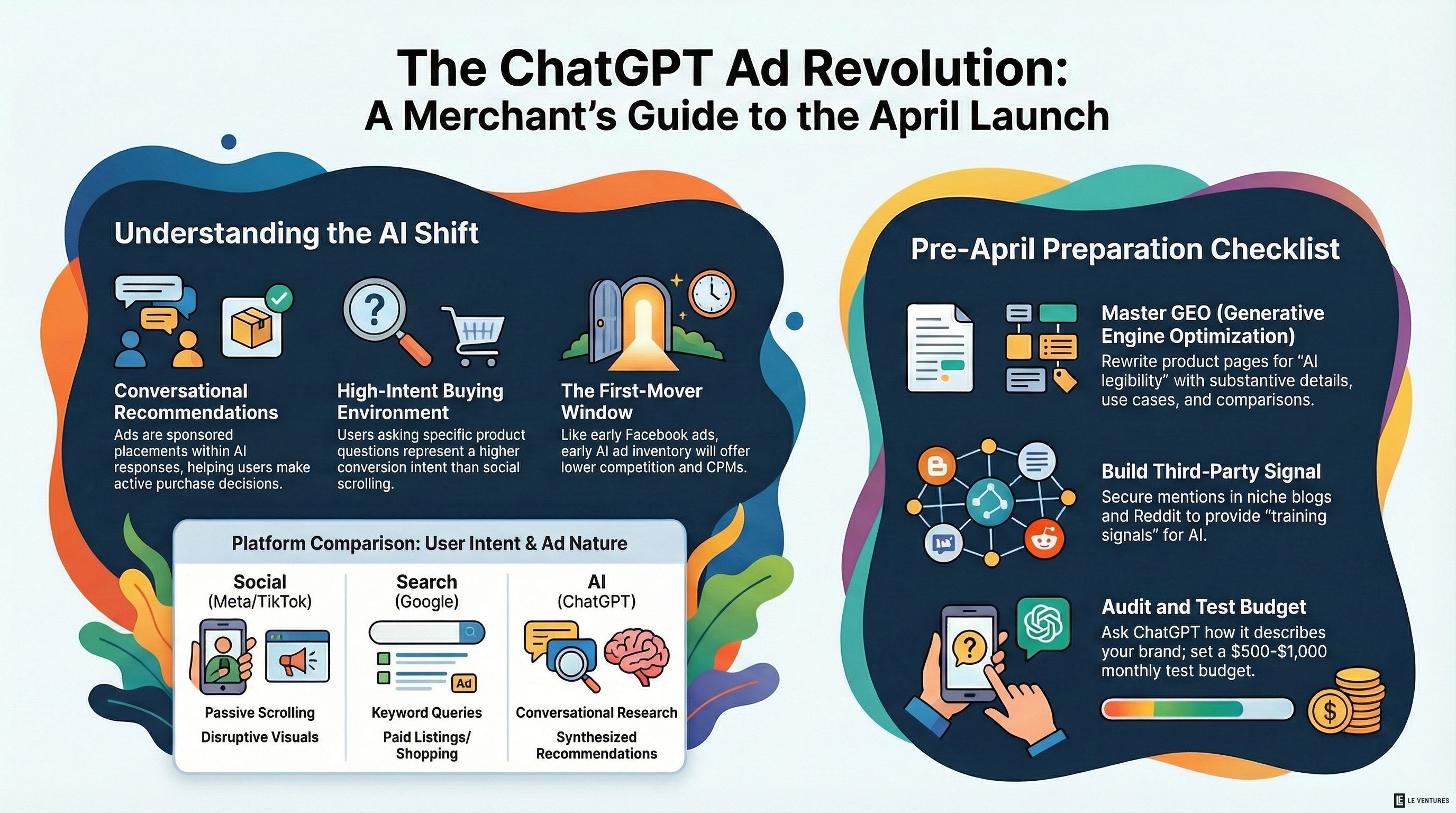 The ChatGPT Ad Revolution:
A Merchant's Guide to the April Launch

Understanding the AI Shift

Conversational Recommendations
Ads are sponsored placements within AI responses, helping users make active purchase decisions.

High-Intent Buying Environment
Users asking specific product questions represent a higher conversion intent than social scrolling.

The First-Mover Window
Like early Facebook ads, early AI ad inventory will offer lower competition and CPMs.

Platform Comparison: User Intent & Ad Nature

| Social (Meta/TikTok) | Search (Google) | AI (ChatGPT) |
|---|---|---|
| Passive Scrolling | Keyword Queries | Conversational Research |
| Disruptive Visuals | Paid Listings/ Shopping | Synthesized Recommendations |

Ad

Pre-April Preparation Checklist

Master GEO (Generative Engine Optimization)
Rewrite product pages for "AI legibility" with substantive details, use cases, and comparisons.

Build Third-Party Signal
Secure mentions in niche blogs and Reddit to provide "training signals" for AI.

Audit and Test Budget
Ask ChatGPT how it describes your brand; set a $500-$1,000 monthly test budget.

LE VENTURES